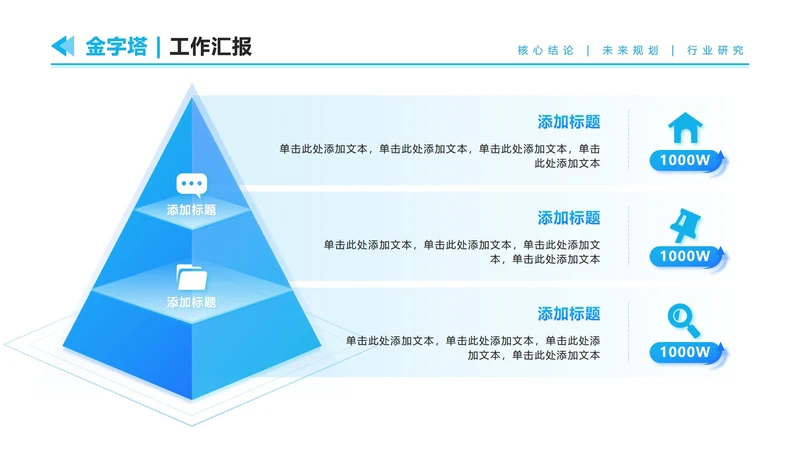 金字塔 | 工作汇报

核心结论 | 未来规划 | 行业研究

添加标题

添加标题

添加标题

单击此处添加文本，单击此处添加文本，单击此处添加文本，单击此处添加文本

1000W

添加标题

单击此处添加文本，单击此处添加文本，单击此处添加文本，单击此处添加文本

1000W

添加标题

单击此处添加文本，单击此处添加文本，单击此处添加文本，单击此处添加文本

1000W